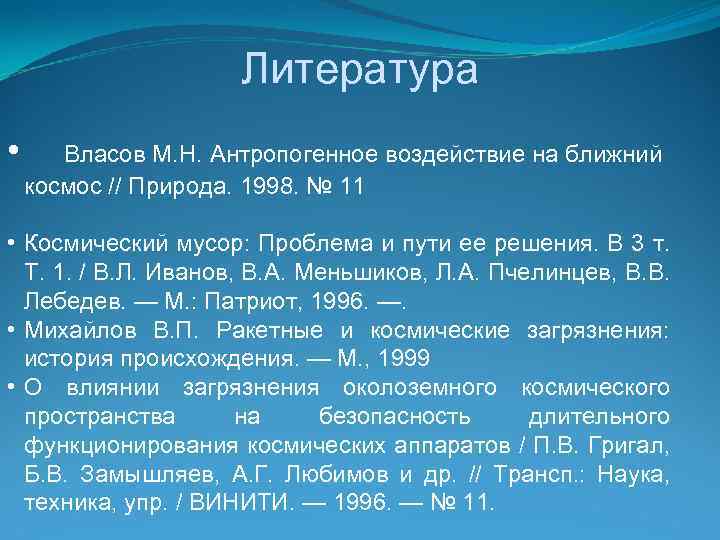 Литература

• Власов М.Н. Антропогенное воздействие на ближний космос // Природа. 1998. № 11

• Космический мусор: Проблема и пути ее решения. В 3 т. Т. 1. / В.Л. Иванов, В.А. Меньшиков, Л.А. Пчелинцев, В.В. Лебедев. — М.: Патриот, 1996. —.

• Михайлов В.П. Ракетные и космические загрязнения: история происхождения. — М., 1999

• О влиянии загрязнения околоземного космического пространства на безопасность длительного функционирования космических аппаратов / П.В. Григал, Б.В. Замышляев, А.Г. Любимов и др. // Трансп.: Наука, техника, упр. / ВИНИТИ. — 1996. — № 11.